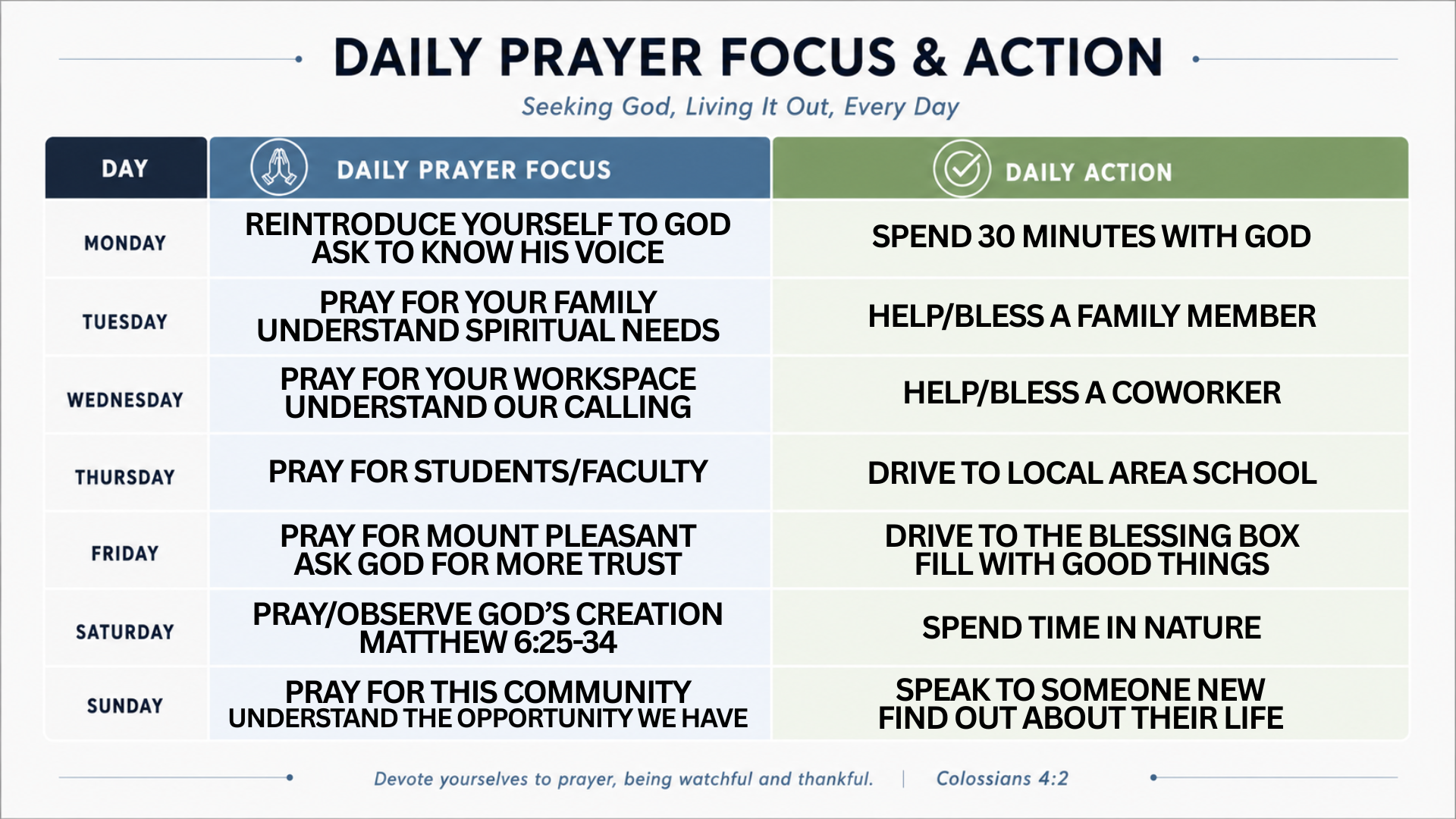 DAILY PRAYER FOCUS & ACTION

Seeking God, Living It Out, Every Day

| DAY | DAILY PRAYER FOCUS | DAILY ACTION |
|---|---|---|
| MONDAY | REINTRODUCE YOURSELF TO GOD ASK TO KNOW HIS VOICE | SPEND 30 MINUTES WITH GOD |
| TUESDAY | PRAY FOR YOUR FAMILY UNDERSTAND SPIRITUAL NEEDS | HELP/BLESS A FAMILY MEMBER |
| WEDNESDAY | PRAY FOR YOUR WORKSPACE UNDERSTAND OUR CALLING | HELP/BLESS A COWORKER |
| THURSDAY | PRAY FOR STUDENTS/FACULTY | DRIVE TO LOCAL AREA SCHOOL |
| FRIDAY | PRAY FOR MOUNT PLEASANT ASK GOD FOR MORE TRUST | DRIVE TO THE BLESSING BOX FILL WITH GOOD THINGS |
| SATURDAY | PRAY/OBSERVE GOD'S CREATION MATTHEW 6:25-34 | SPEND TIME IN NATURE |
| SUNDAY | PRAY FOR THIS COMMUNITY UNDERSTAND THE OPPORTUNITY WE HAVE | SPEAK TO SOMEONE NEW FIND OUT ABOUT THEIR LIFE |

Devote yourselves to prayer, being watchful and thankful. | Colossians 4:2